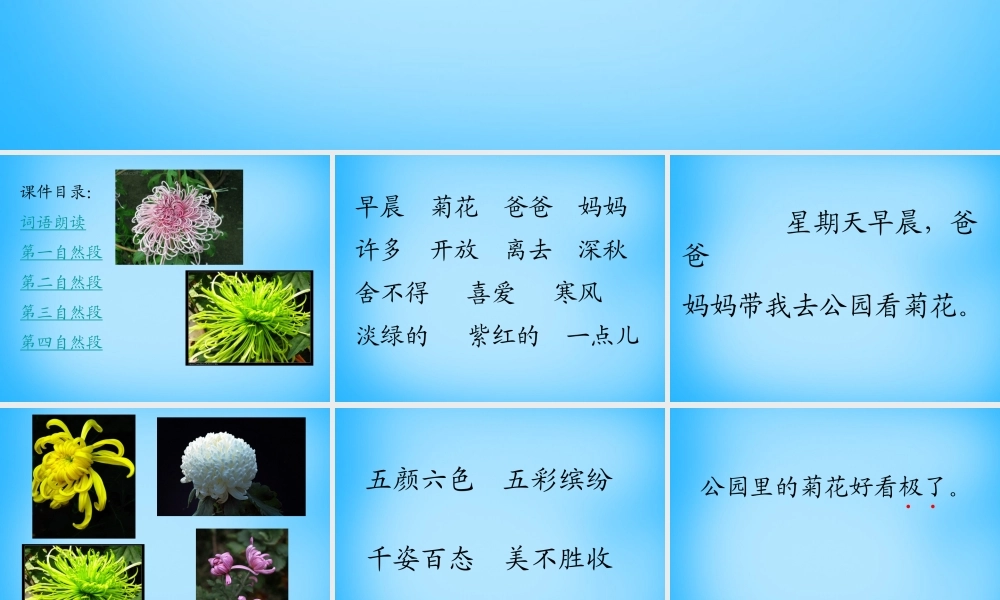 课件目录:
词语朗读
第一自然段
第二自然段
第三自然段
第四自然段

早晨　菊花　爸爸　妈妈
许多　开放　离去　深秋
舍不得　喜爱　寒风
淡绿的　紫红的　一点儿

星期天早晨，爸爸
妈妈带我去公园看菊花。

五颜六色　五彩缤纷

千姿百态　美不胜收

公园里的菊花好看极了。